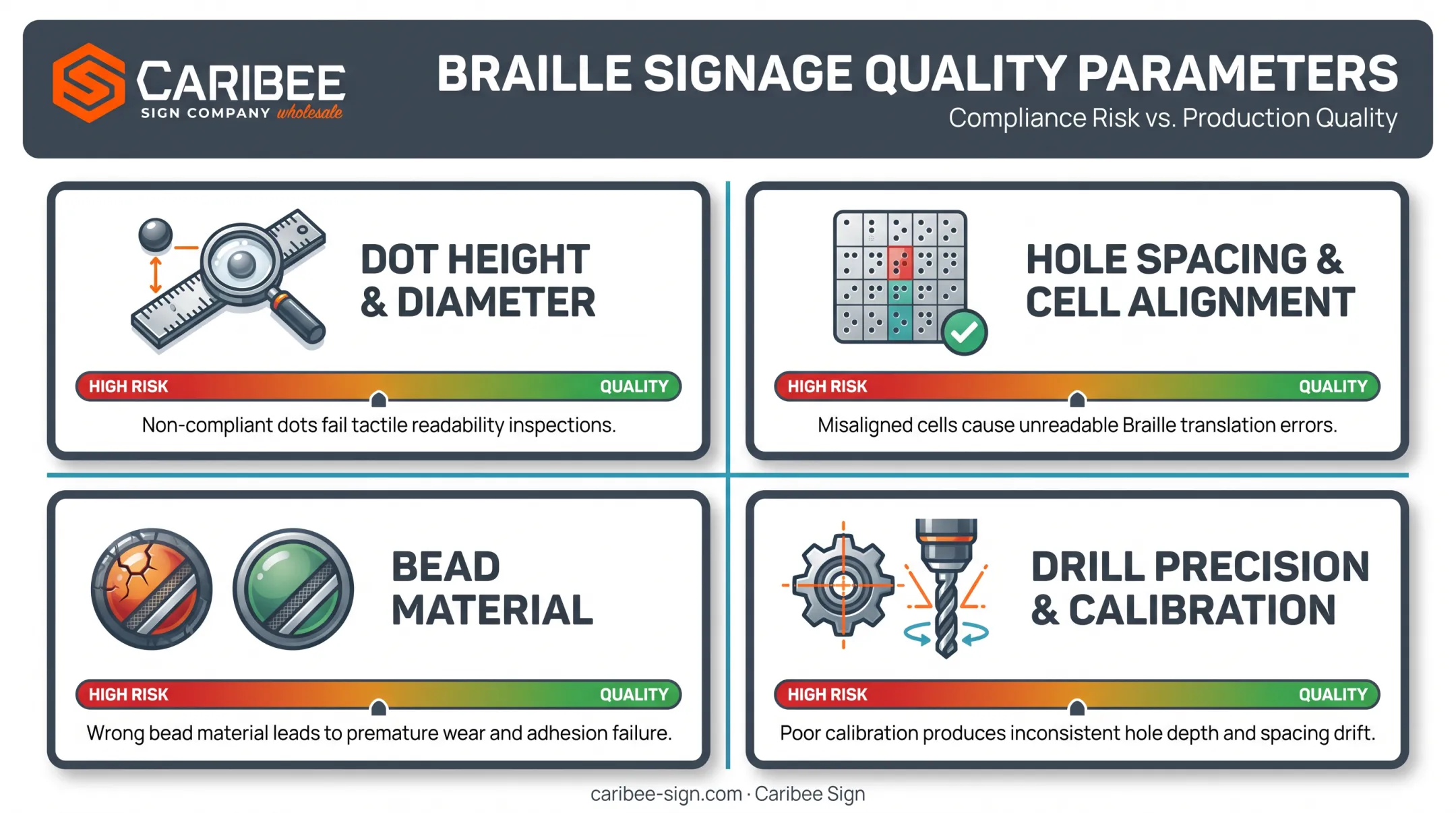 CARIBEE
SIGN COMPANY wholesale

BRAILLE SIGNAGE QUALITY PARAMETERS
Compliance Risk vs. Production Quality

DOT HEIGHT & DIAMETER
HIGH RISK
QUALITY
Non-compliant dots fail tactile readability inspections.

HOLE SPACING & CELL ALIGNMENT
HIGH RISK
QUALITY
Misaligned cells cause unreadable Braille translation errors.

BEAD MATERIAL
HIGH RISK
QUALITY
Wrong bead material leads to premature wear and adhesion failure.

DRILL PRECISION & CALIBRATION
HIGH RISK
QUALITY
Poor calibration produces inconsistent hole depth and spacing drift.

caribee-sign.com · Caribee Sign